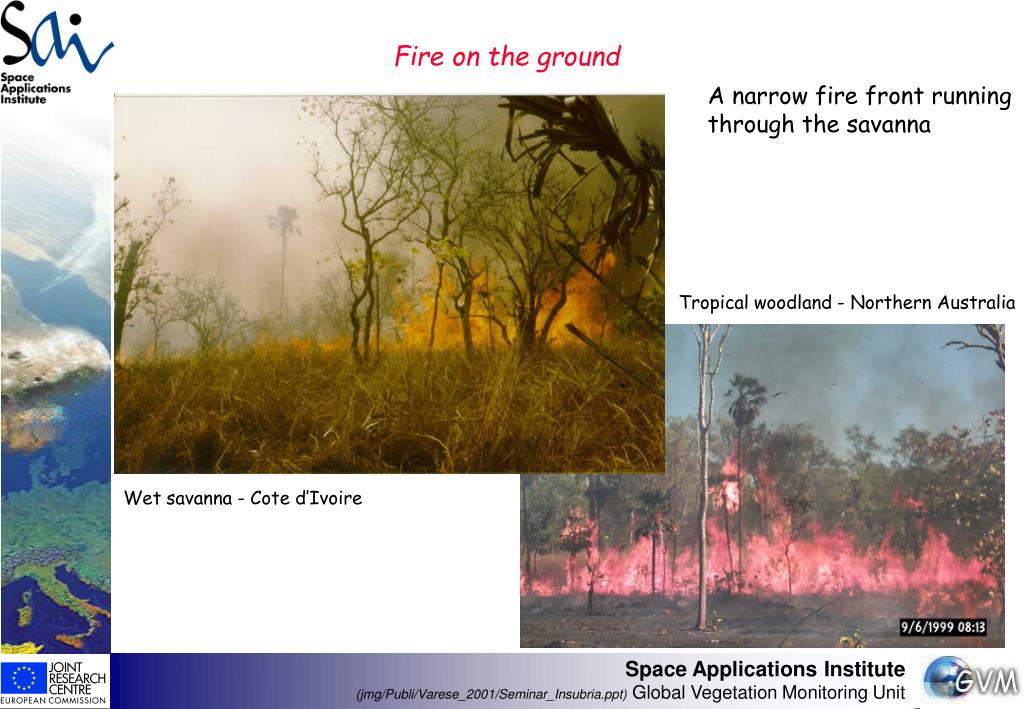 SAI
Space Applications Institute

Fire on the ground

A narrow fire front running through the savanna

Tropical woodland - Northern Australia

Wet savanna - Cote d'Ivoire

9/6/1999 08:13

JOINT RESEARCH CENTRE
EUROPEAN COMMISSION

Space Applications Institute
(jmg/Publi/Varese_2001/Seminar_Insubria.ppt) Global Vegetation Monitoring Unit

GVM